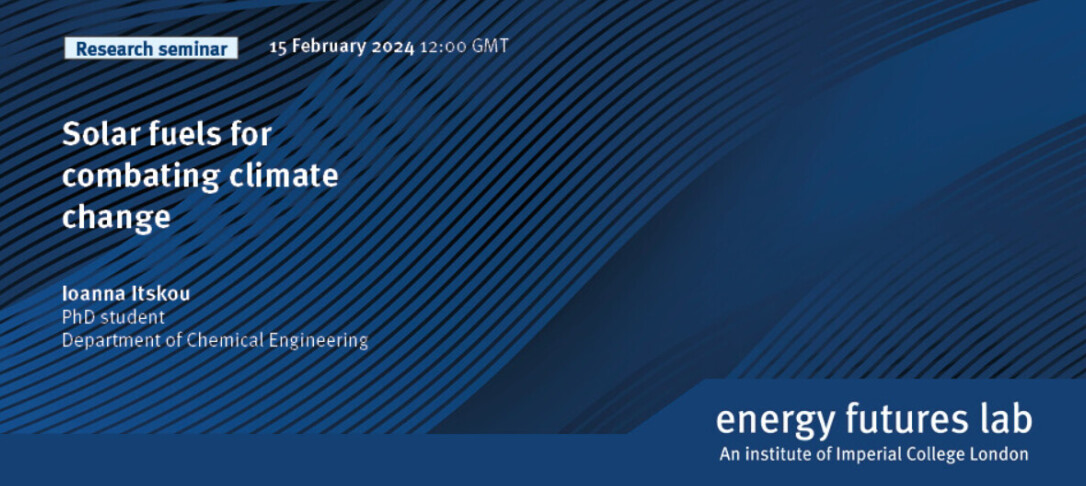 Research seminar

15 February 2024 12:00 GMT

Solar fuels for combating climate change

Ioanna Itskou
PhD student
Department of Chemical Engineering

energy futures lab
An institute of Imperial College London